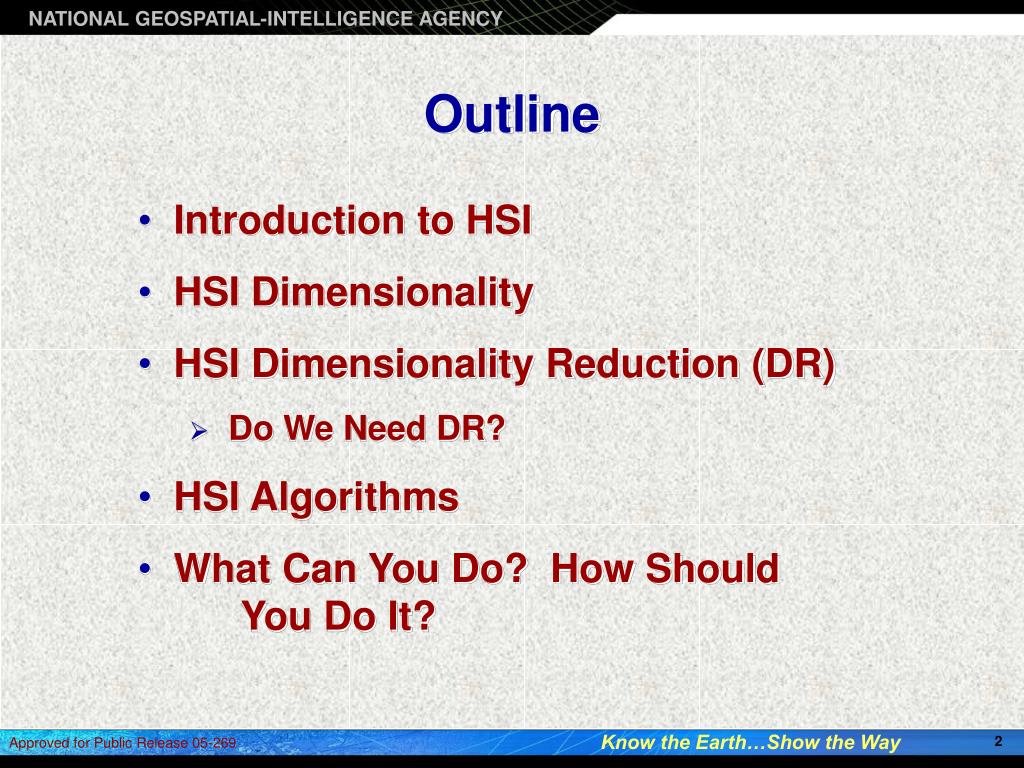 NATIONAL GEOSPATIAL-INTELLIGENCE AGENCY

Outline

• Introduction to HSI
• HSI Dimensionality
• HSI Dimensionality Reduction (DR)
➢ Do We Need DR?
• HSI Algorithms
• What Can You Do? How Should You Do It?

Approved for Public Release 05-269

Know the Earth…Show the Way

2